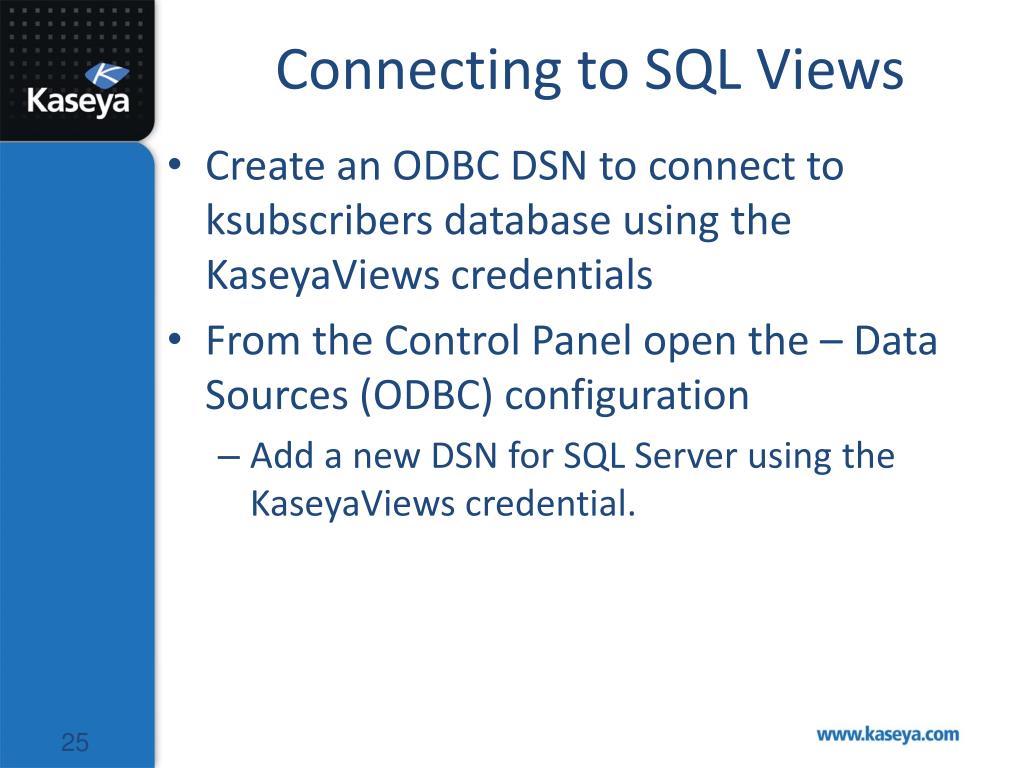 Kaseya

Connecting to SQL Views

• Create an ODBC DSN to connect to ksubscribers database using the KaseyaViews credentials

• From the Control Panel open the – Data Sources (ODBC) configuration

– Add a new DSN for SQL Server using the KaseyaViews credential.

25

www.kaseya.com